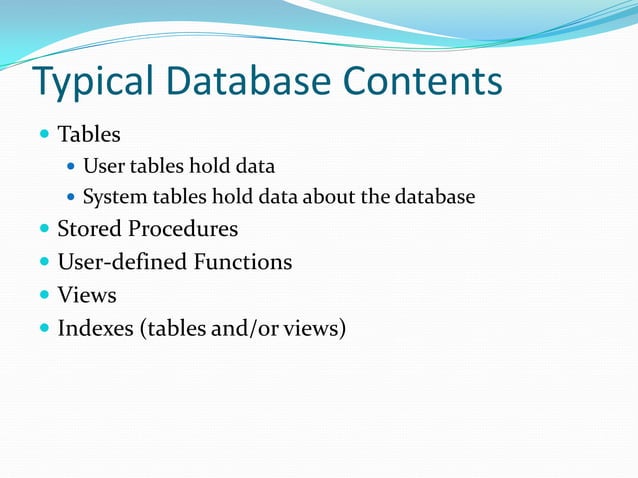 Typical Database Contents

- Tables
  - User tables hold data
  - System tables hold data about the database
- Stored Procedures
- User-defined Functions
- Views
- Indexes (tables and/or views)